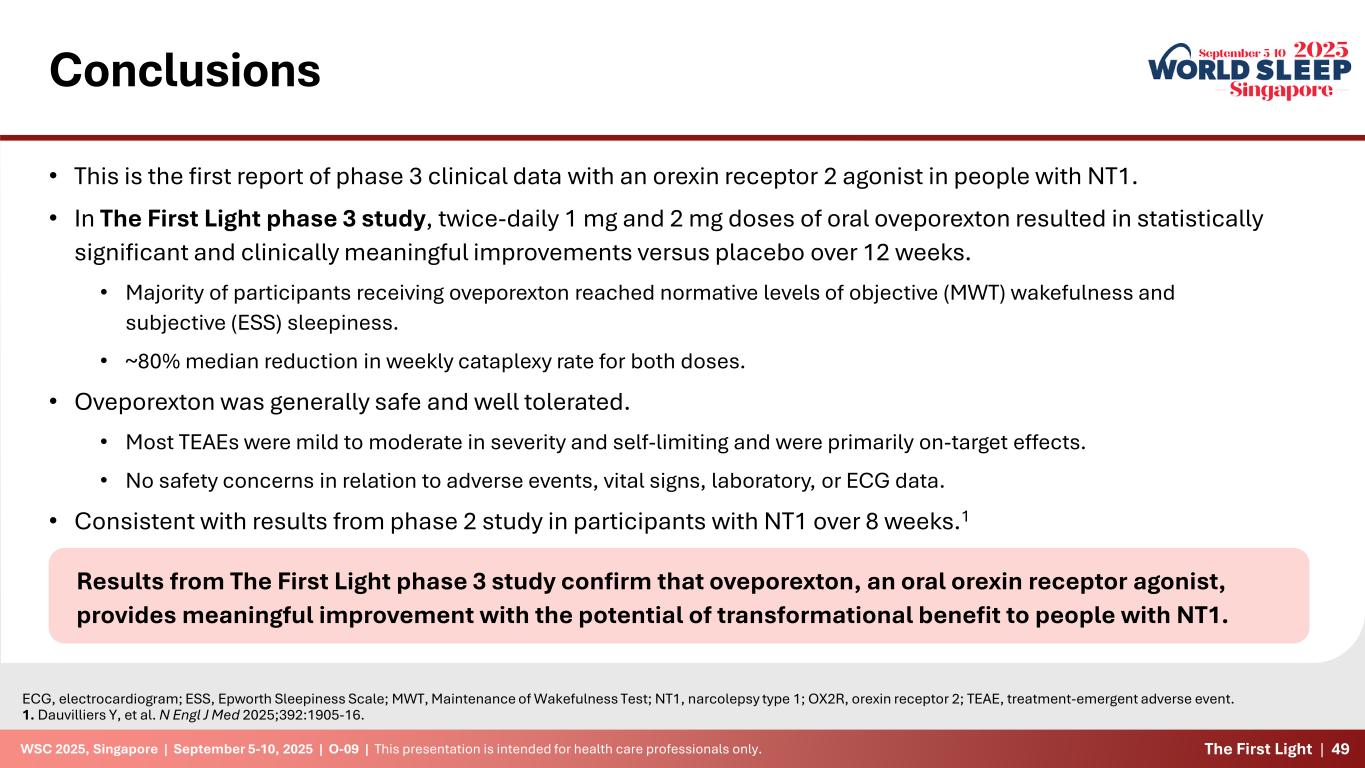 Conclusions

September 5-10 2025 WORLD SLEEP Singapore

• This is the first report of phase 3 clinical data with an orexin receptor 2 agonist in people with NT1.

• In The First Light phase 3 study, twice-daily 1 mg and 2 mg doses of oral oveporexton resulted in statistically significant and clinically meaningful improvements versus placebo over 12 weeks.

• Majority of participants receiving oveporexton reached normative levels of objective (MWT) wakefulness and subjective (ESS) sleepiness.

• ~80% median reduction in weekly cataplexy rate for both doses.

• Oveporexton was generally safe and well tolerated.

• Most TEAEs were mild to moderate in severity and self-limiting and were primarily on-target effects.

• No safety concerns in relation to adverse events, vital signs, laboratory, or ECG data.

• Consistent with results from phase 2 study in participants with NT1 over 8 weeks.$^1$

Results from The First Light phase 3 study confirm that oveporexton, an oral orexin receptor agonist, provides meaningful improvement with the potential of transformational benefit to people with NT1.

ECG, electrocardiogram; ESS, Epworth Sleepiness Scale; MWT, Maintenance of Wakefulness Test; NT1, narcolepsy type 1; OX2R, orexin receptor 2; TEAE, treatment-emergent adverse event.
1. Dauvilliers Y, et al. N Engl J Med 2025;392:1905-16.

WSC 2025, Singapore | September 5-10, 2025 | O-09 | This presentation is intended for health care professionals only.

The First Light | 49